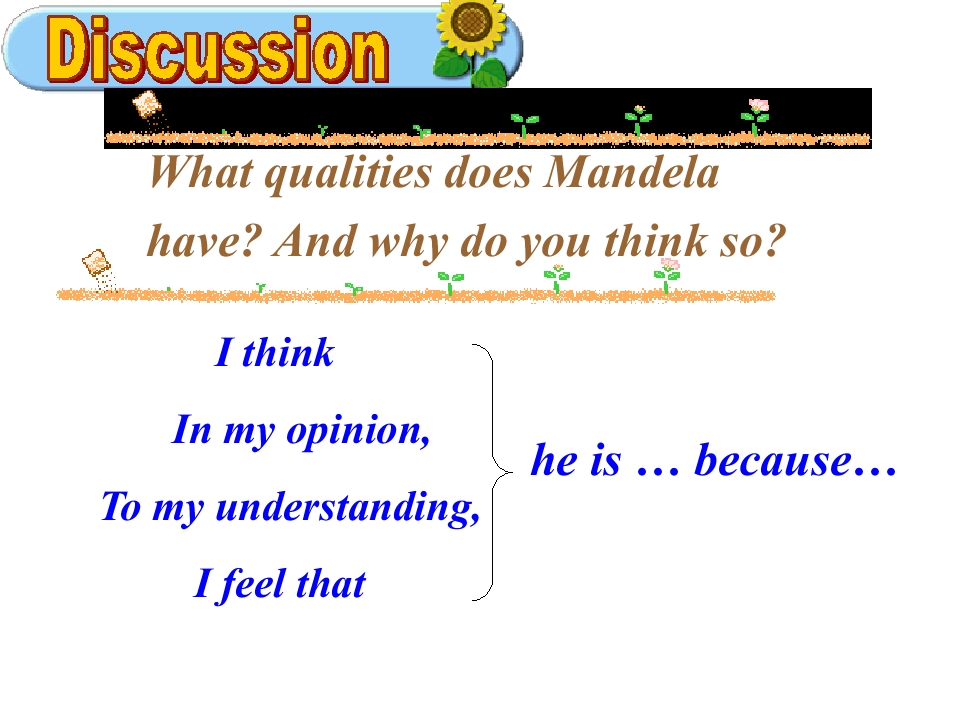 Discussion

What qualities does Mandela have? And why do you think so?

I think

In my opinion,

To my understanding,

I feel that

he is … because…